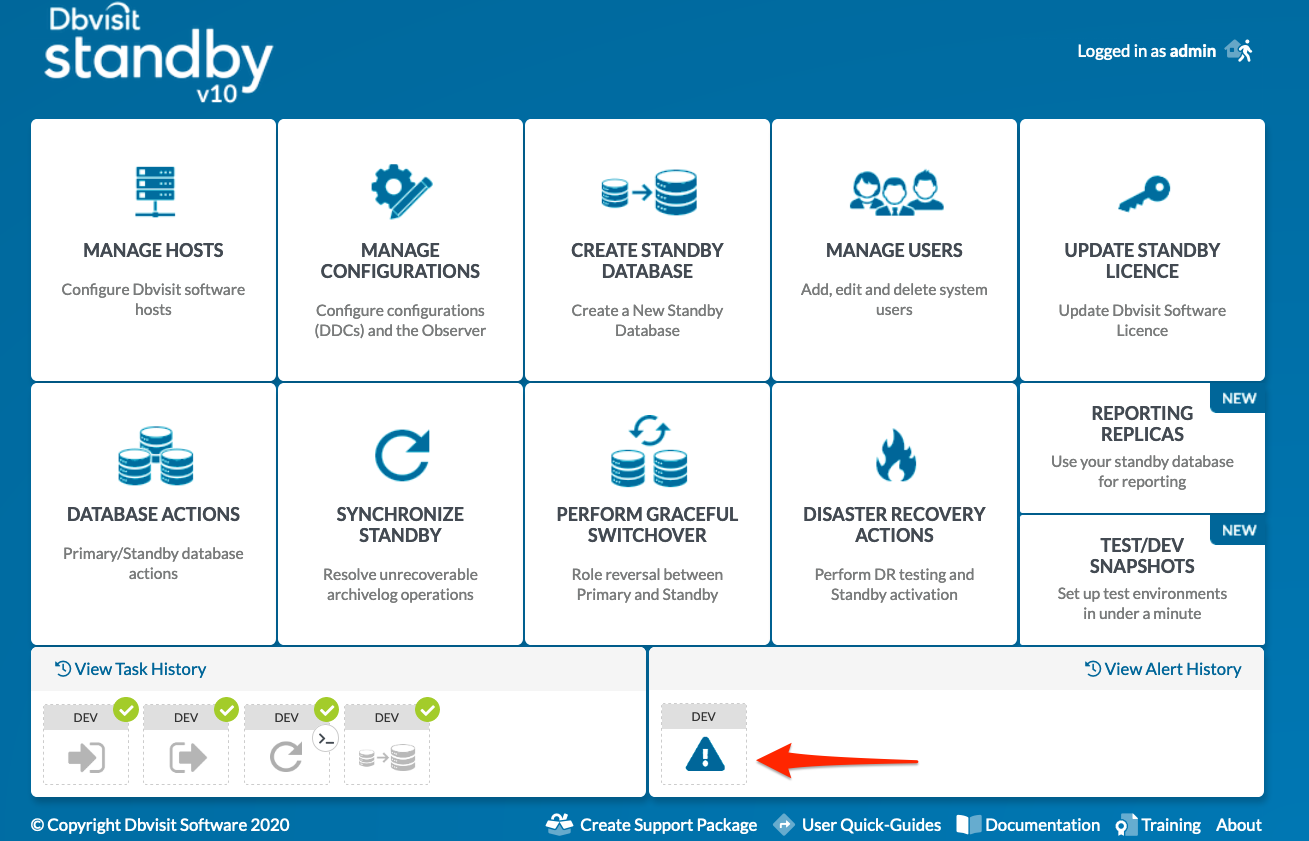 Dbvisit standby v10

Logged in as admin

MANAGE HOSTS
Configure Dbvisit software hosts

MANAGE CONFIGURATIONS
Configure configurations (DDCs) and the Observer

CREATE STANDBY DATABASE
Create a New Standby Database

MANAGE USERS
Add, edit and delete system users

UPDATE STANDBY LICENCE
Update Dbvisit Software Licence

DATABASE ACTIONS
Primary/Standby database actions

SYNCHRONIZE STANDBY
Resolve unrecoverable archivelog operations

PERFORM GRACEFUL SWITCHOVER
Role reversal between Primary and Standby

DISASTER RECOVERY ACTIONS
Perform DR testing and Standby activation

NEW
REPORTING REPLICAS
Use your standby database for reporting

NEW
TEST/DEV SNAPSHOTS
Set up test environments in under a minute

View Task History

DEV
DEV
DEV
DEV

View Alert History

DEV

© Copyright Dbvisit Software 2020

Create Support Package
User Quick-Guides
Documentation
Training
About